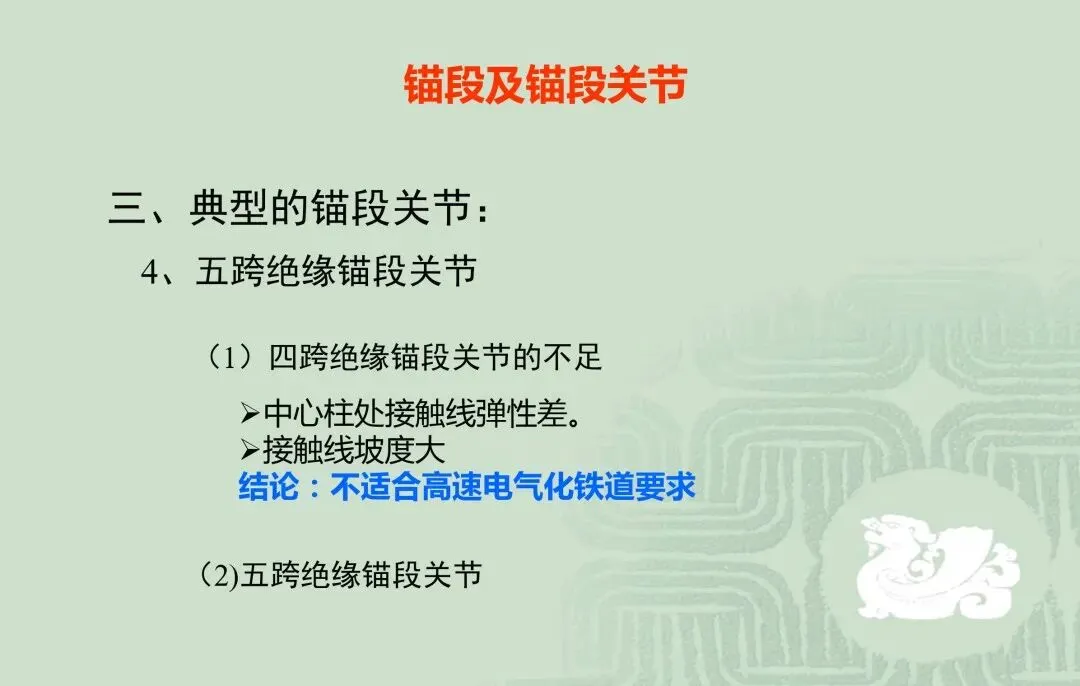 锚段及锚段关节

三、典型的锚段关节：

4、五跨绝缘锚段关节

（1）四跨绝缘锚段关节的不足

➢中心柱处接触线弹性差。
➢接触线坡度大
结论：不适合高速电气化铁道要求

(2)五跨绝缘锚段关节